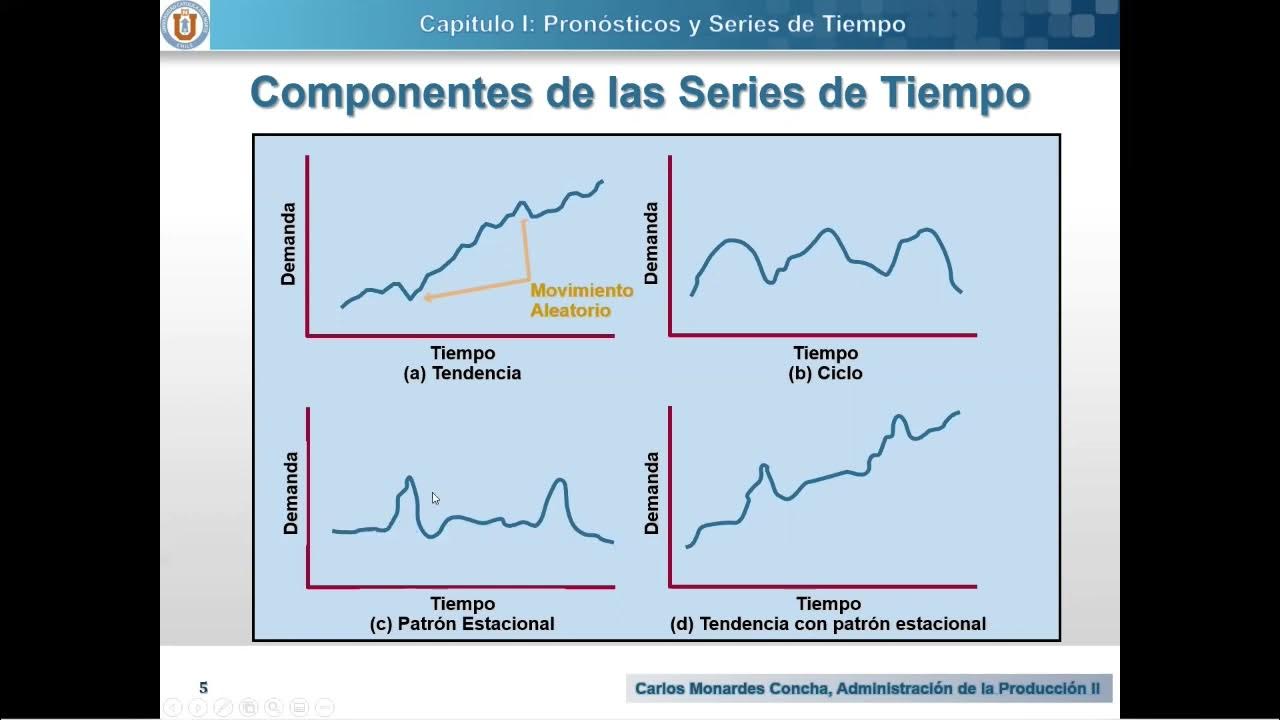 Capitulo I: Pronósticos y Series de Tiempo

Componentes de las Series de Tiempo

Demanda

Movimiento Aleatorio

Tiempo
(a) Tendencia

Demanda

Tiempo
(b) Ciclo

Demanda

Tiempo
(c) Patrón Estacional

Demanda

Tiempo
(d) Tendencia con patrón estacional

5

Carlos Monardes Concha, Administración de la Producción II